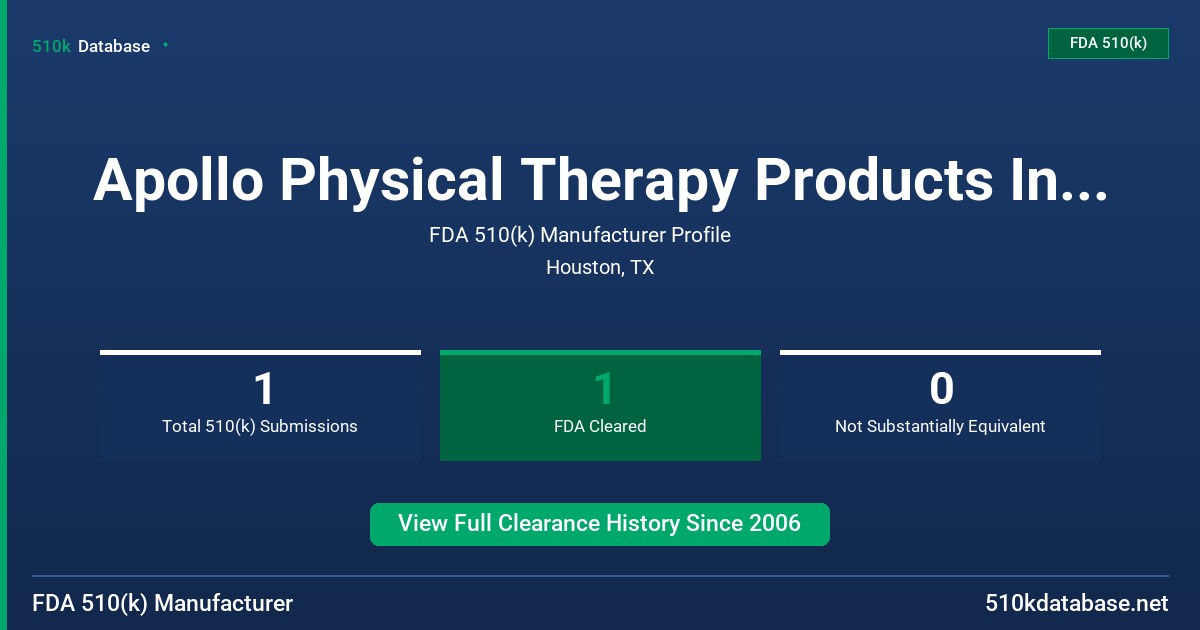 510k Database

FDA 510(k)

Apollo Physical Therapy Products In...

FDA 510(k) Manufacturer Profile

Houston, TX

1
Total 510(k) Submissions

1
FDA Cleared

0
Not Substantially Equivalent

View Full Clearance History Since 2006

FDA 510(k) Manufacturer

510kdatabase.net